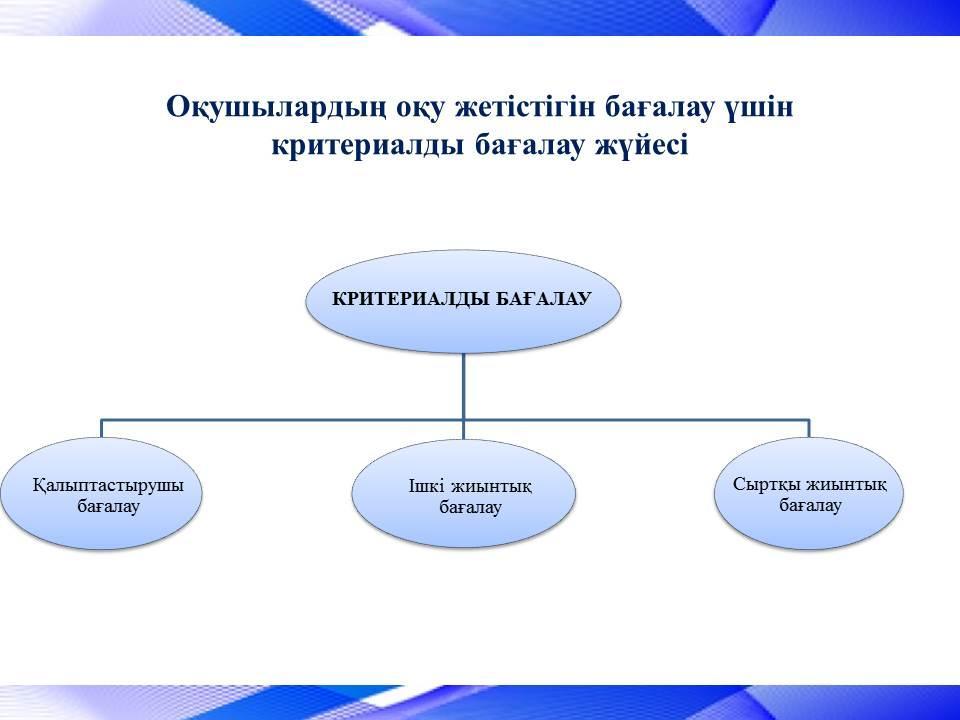 Оқушылардың оқу жетістігін бағалау үшін критериалды бағалау жүйесі

КРИТЕРИАЛДЫ БАҒАЛАУ

Қалыптастырушы бағалау

Ішкі жиынтық бағалау

Сыртқы жиынтық бағалау